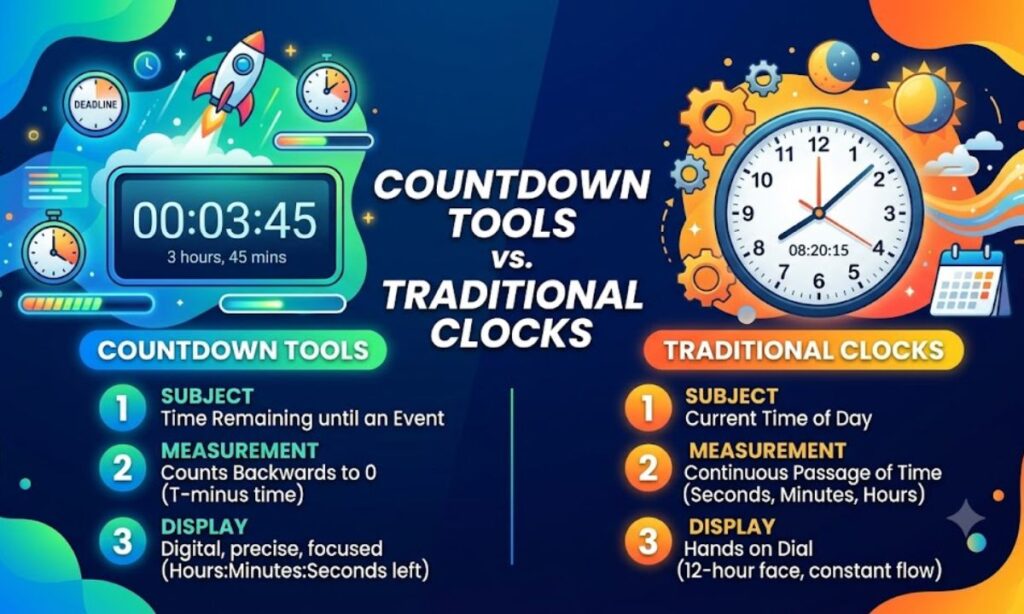 DEADLINE

00:03:45
3 hours, 45 mins

COUNTDOWN TOOLS vs. TRADITIONAL CLOCKS

12 1 2 3 4 5 6 7 8 9 10 11
08:20:15

COUNTDOWN TOOLS

1 SUBJECT
Time Remaining until an Event

2 MEASUREMENT
Counts Backwards to 0 (T-minus time)

3 DISPLAY
Digital, precise, focused (Hours:Minutes:Seconds left)

TRADITIONAL CLOCKS

1 SUBJECT
Current Time of Day

2 MEASUREMENT
Continuous Passage of Time (Seconds, Minutes, Hours)

3 DISPLAY
Hands on Dial (12-hour face, constant flow)